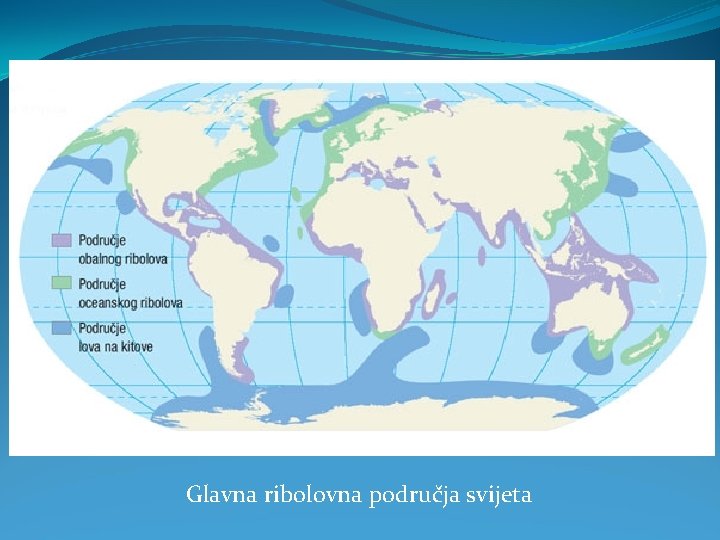 Područje obalnog ribolova

Područje oceanskog ribolova

Područje lova na kitove

Glavna ribolovna područja svijeta